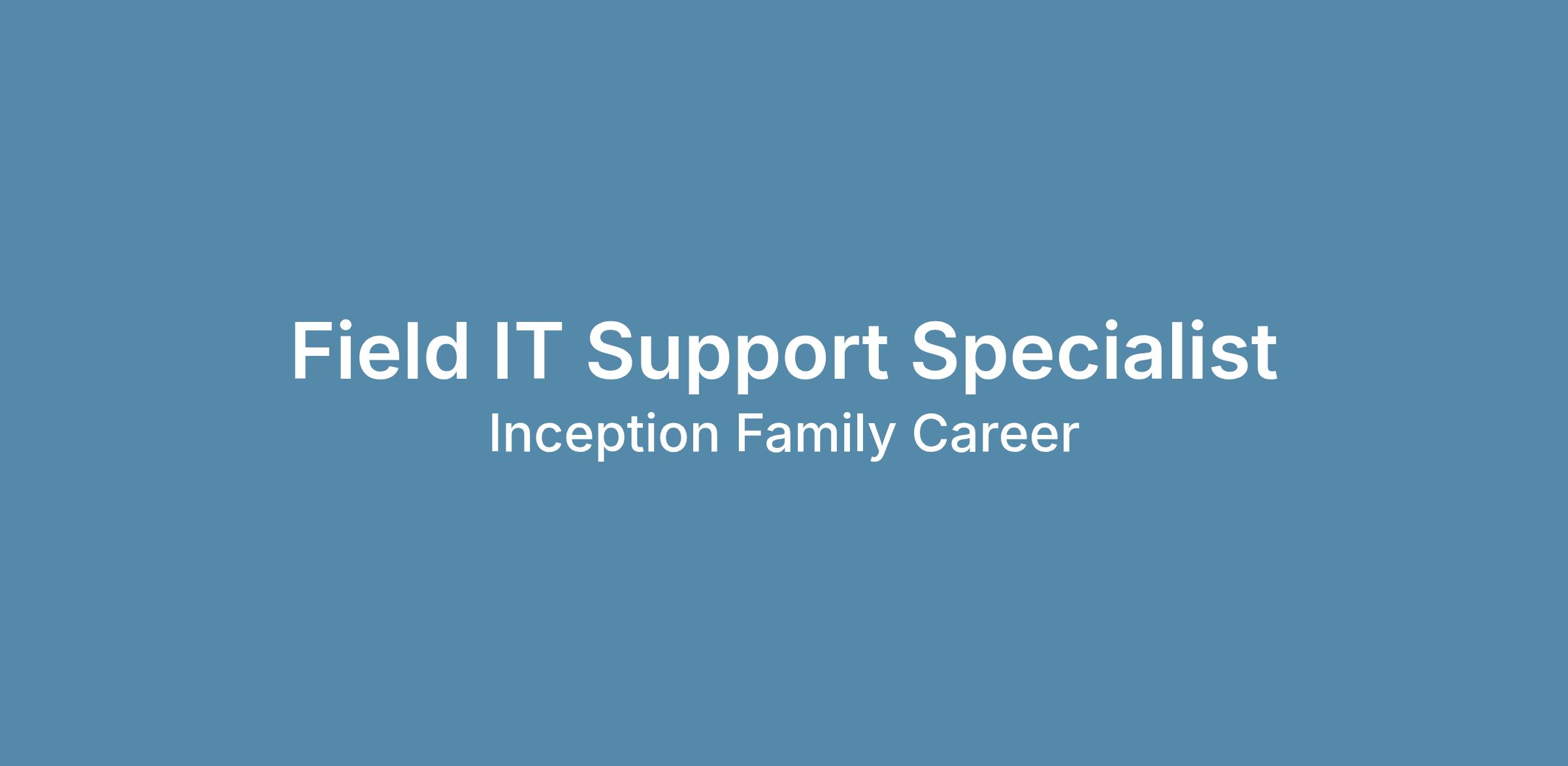 Field IT Support Specialist

Inception Family Career